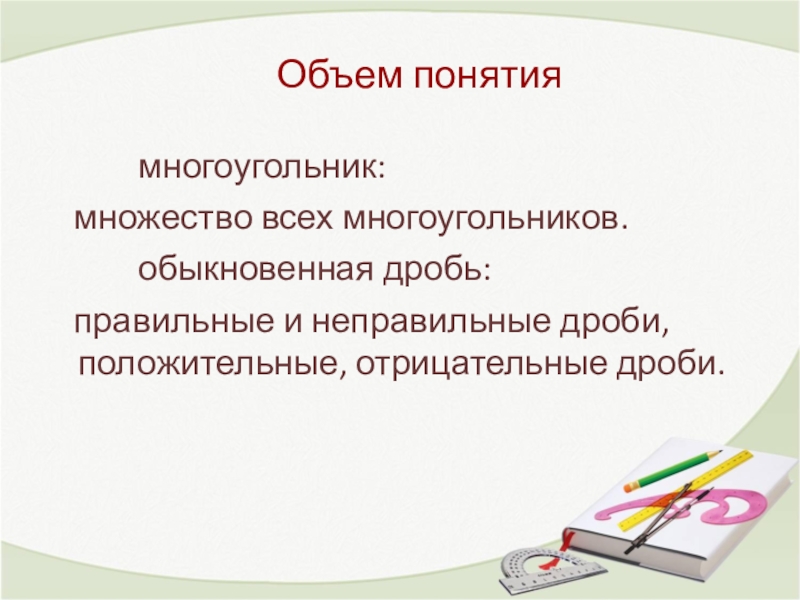 Объем понятия

многоугольник:

множество всех многоугольников.

обыкновенная дробь:

правильные и неправильные дроби, положительные, отрицательные дроби.